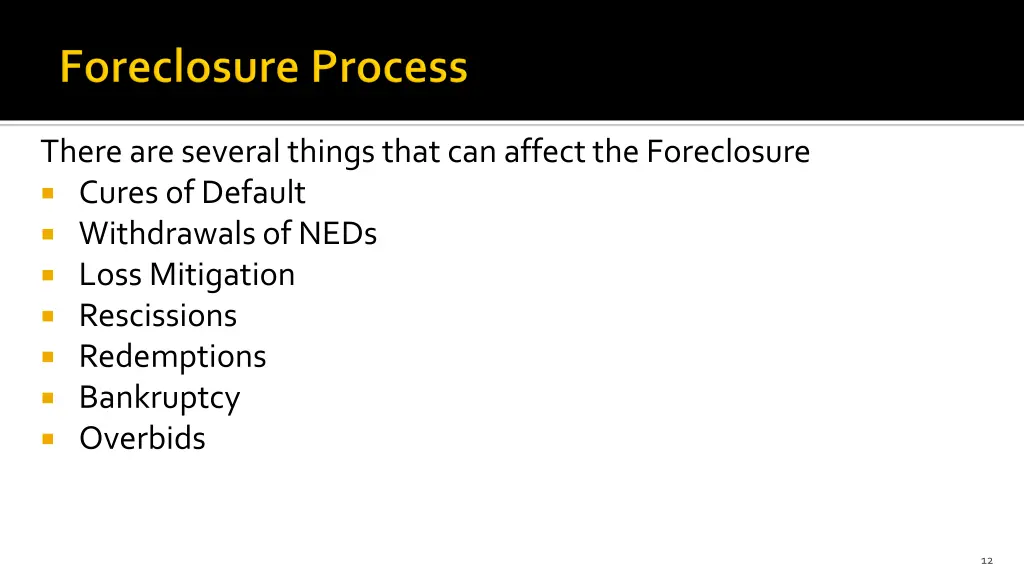 Foreclosure Process

There are several things that can affect the Foreclosure
- Cures of Default
- Withdrawals of NEDs
- Loss Mitigation
- Rescissions
- Redemptions
- Bankruptcy
- Overbids

12